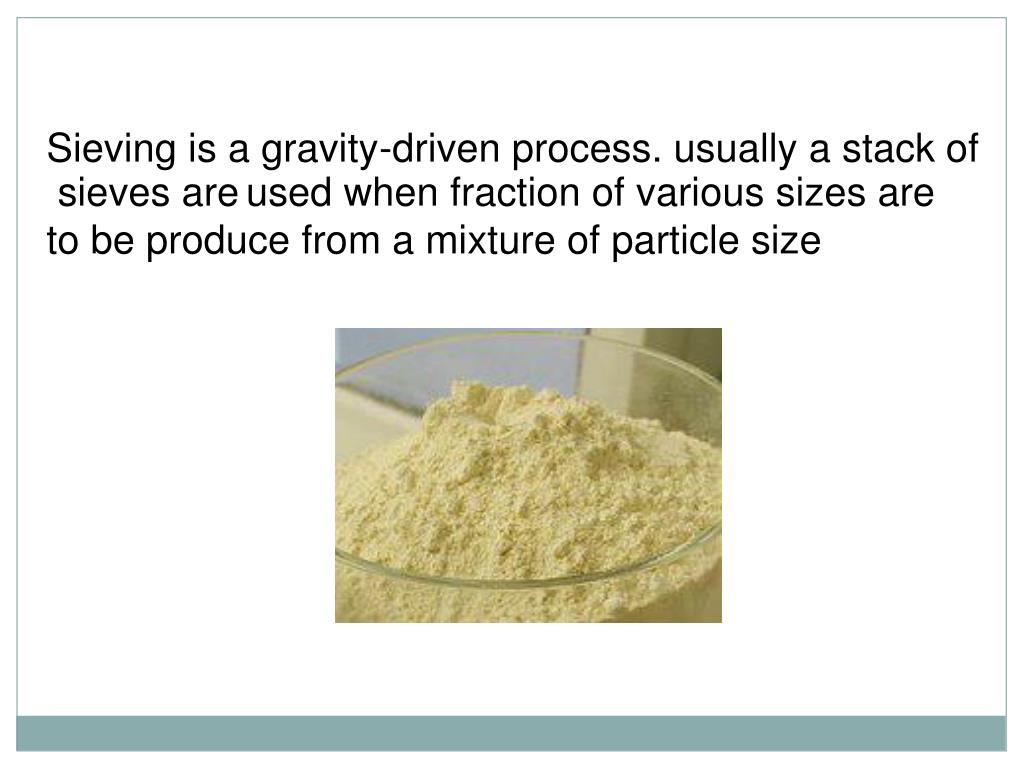 Sieving is a gravity-driven process. usually a stack of sieves are used when fraction of various sizes are to be produce from a mixture of particle size